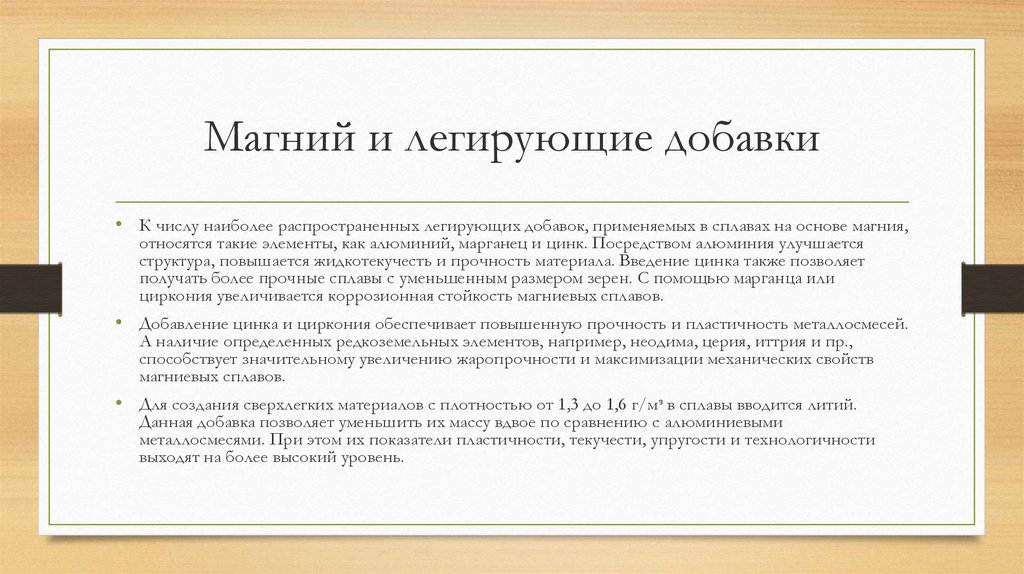 Магний и легирующие добавки

• К числу наиболее распространенных легирующих добавок, применяемых в сплавах на основе магния, относятся такие элементы, как алюминий, марганец и цинк. Посредством алюминия улучшается структура, повышается жидкотекучесть и прочность материала. Введение цинка также позволяет получать более прочные сплавы с уменьшенным размером зерен. С помощью марганца или циркония увеличивается коррозионная стойкость магниевых сплавов.

• Добавление цинка и циркония обеспечивает повышенную прочность и пластичность металлосмесей. А наличие определенных редкоземельных элементов, например, неодима, церия, иттрия и пр., способствует значительному увеличению жаропрочности и максимизации механических свойств магниевых сплавов.

• Для создания сверхлегких материалов с плотностью от 1,3 до 1,6 г/м³ в сплавы вводится литий. Данная добавка позволяет уменьшить их массу вдвое по сравнению с алюминиевыми металлосмесями. При этом их показатели пластичности, текучести, упругости и технологичности выходят на более высокий уровень.